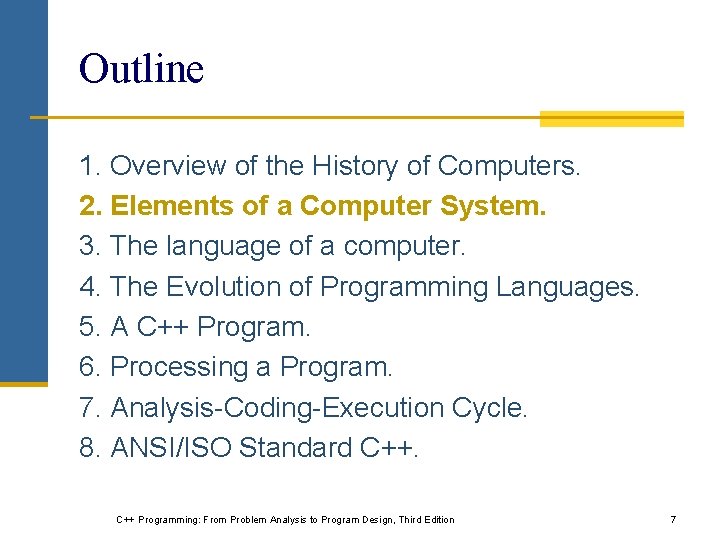 Outline

1. Overview of the History of Computers.
2. Elements of a Computer System.
3. The language of a computer.
4. The Evolution of Programming Languages.
5. A C++ Program.
6. Processing a Program.
7. Analysis-Coding-Execution Cycle.
8. ANSI/ISO Standard C++.

C++ Programming: From Problem Analysis to Program Design, Third Edition

7